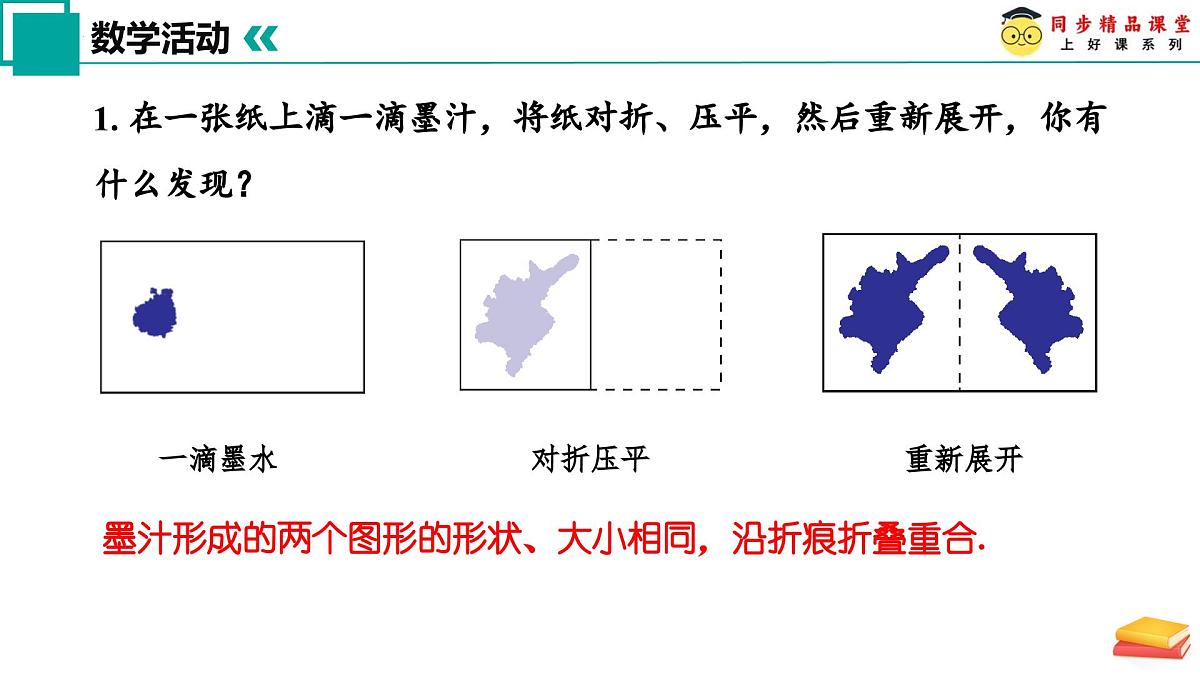 数学活动

同步精品课堂
上好课系列

1. 在一张纸上滴一滴墨汁，将纸对折、压平，然后重新展开，你有什么发现？

一滴墨水　　对折压平　　重新展开

墨汁形成的两个图形的形状、大小相同，沿折痕折叠重合.